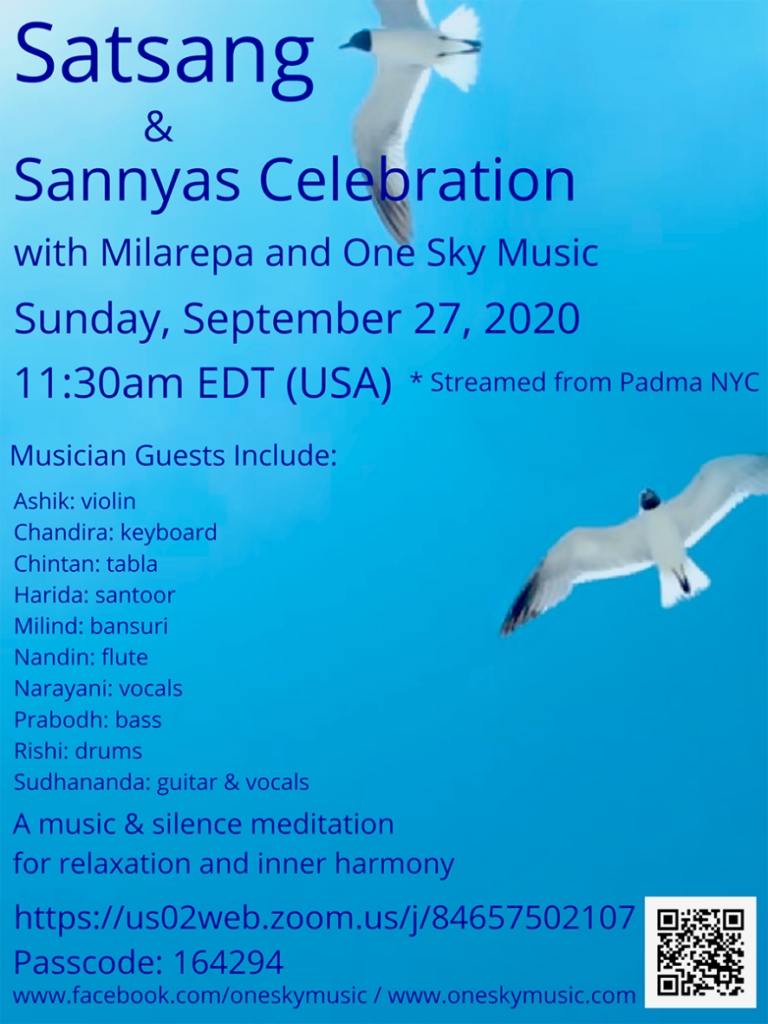 Satsang
&
Sannyas Celebration
with Milarepa and One Sky Music
Sunday, September 27, 2020
11:30am EDT (USA) * Streamed from Padma NYC

Musician Guests Include:

Ashik: violin
Chandira: keyboard
Chintan: tabla
Harida: santoor
Milind: bansuri
Nandin: flute
Narayani: vocals
Prabodh: bass
Rishi: drums
Sudhananda: guitar & vocals

A music & silence meditation for relaxation and inner harmony

https://us02web.zoom.us/j/84657502107
Passcode: 164294
www.facebook.com/oneskymusic / www.oneskymusic.com